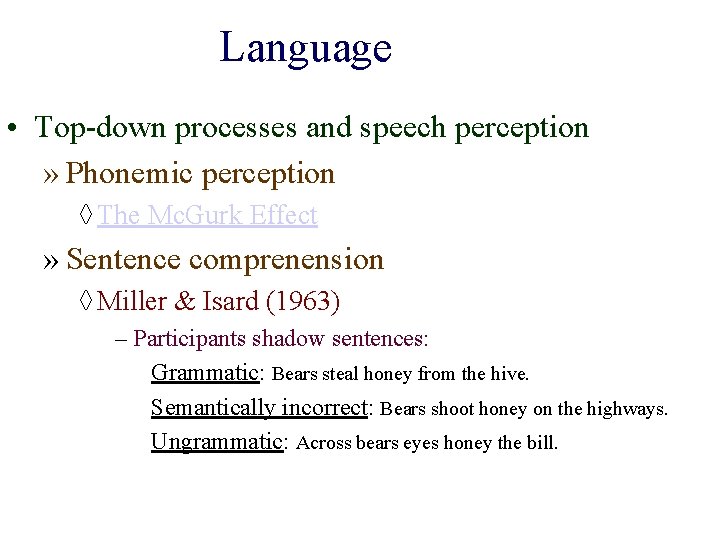 Language

• Top-down processes and speech perception

» Phonemic perception

◊ The McGurk Effect

» Sentence comprenension

◊ Miller & Isard (1963)

– Participants shadow sentences:

Grammatic: Bears steal honey from the hive.

Semantically incorrect: Bears shoot honey on the highways.

Ungrammatic: Across bears eyes honey the bill.